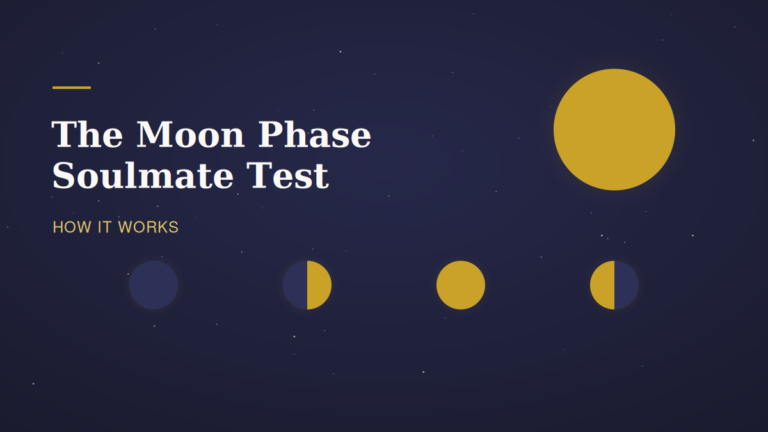 The Moon Phase Soulmate Test

HOW IT WORKS